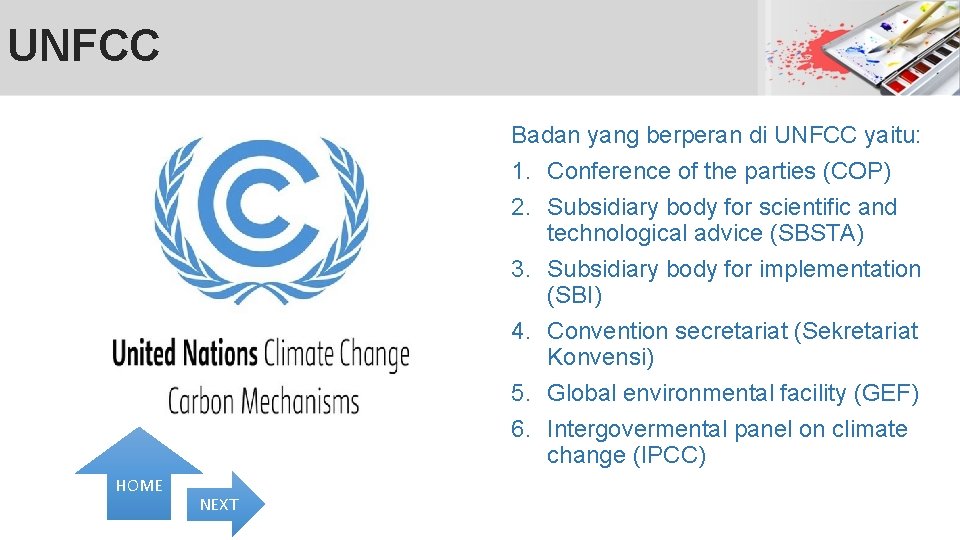 UNFCC

United Nations Climate Change
Carbon Mechanisms

HOME

NEXT

Badan yang berperan di UNFCC yaitu:
1. Conference of the parties (COP)
2. Subsidiary body for scientific and technological advice (SBSTA)
3. Subsidiary body for implementation (SBI)
4. Convention secretariat (Sekretariat Konvensi)
5. Global environmental facility (GEF)
6. Intergovermental panel on climate change (IPCC)